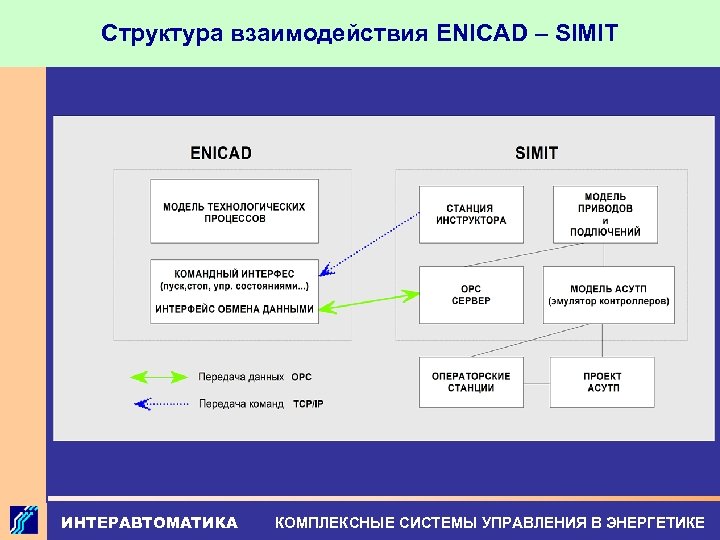 Структура взаимодействия ENICAD – SIMIT

ENICAD

МОДЕЛЬ ТЕХНОЛОГИЧЕСКИХ ПРОЦЕССОВ

КОМАНДНЫЙ ИНТЕРФЕС (пуск,стоп, упр. состояниями...)

ИНТЕРФЕЙС ОБМЕНА ДАННЫМИ

SIMIT

СТАНЦИЯ ИНСТРУКТОРА

МОДЕЛЬ ПРИВОДОВ и ПОДЛЮЧЕНИЙ

OPC СЕРВЕР

МОДЕЛЬ АСУТП (эмулятор контроллеров)

ОПЕРАТОРСКИЕ СТАНЦИИ

ПРОЕКТ АСУТП

Передача данных OPC

Передача команд TCP/IP

ИНТЕРАВТОМАТИКА КОМПЛЕКСНЫЕ СИСТЕМЫ УПРАВЛЕНИЯ В ЭНЕРГЕТИКЕ